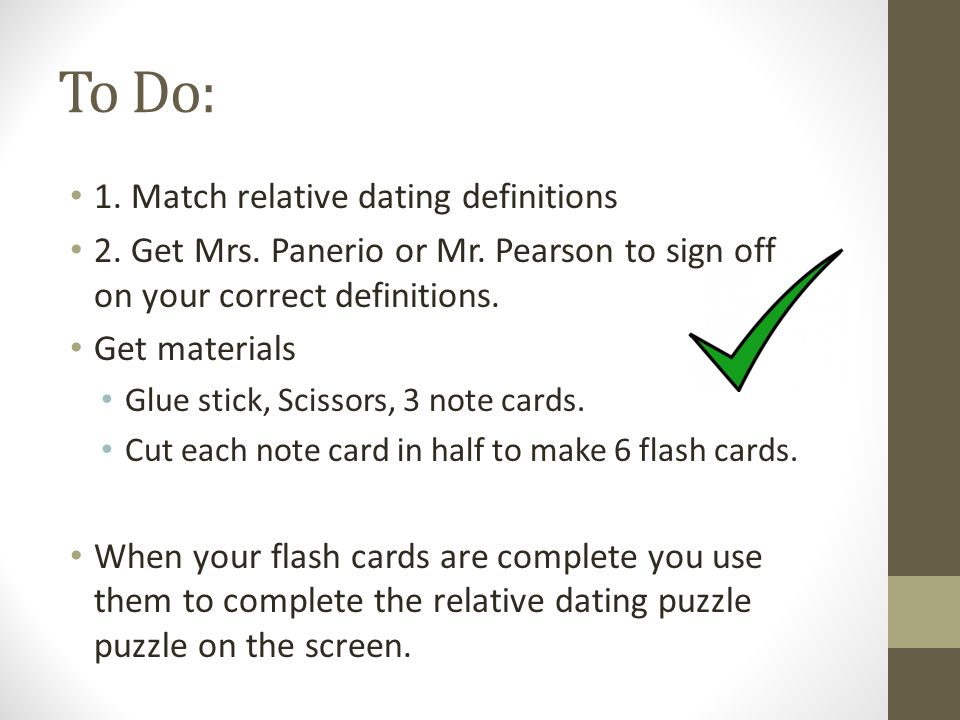 To Do:

• 1. Match relative dating definitions
• 2. Get Mrs. Panerio or Mr. Pearson to sign off on your correct definitions.
• Get materials
  • Glue stick, Scissors, 3 note cards.
  • Cut each note card in half to make 6 flash cards.

• When your flash cards are complete you use them to complete the relative dating puzzle puzzle on the screen.